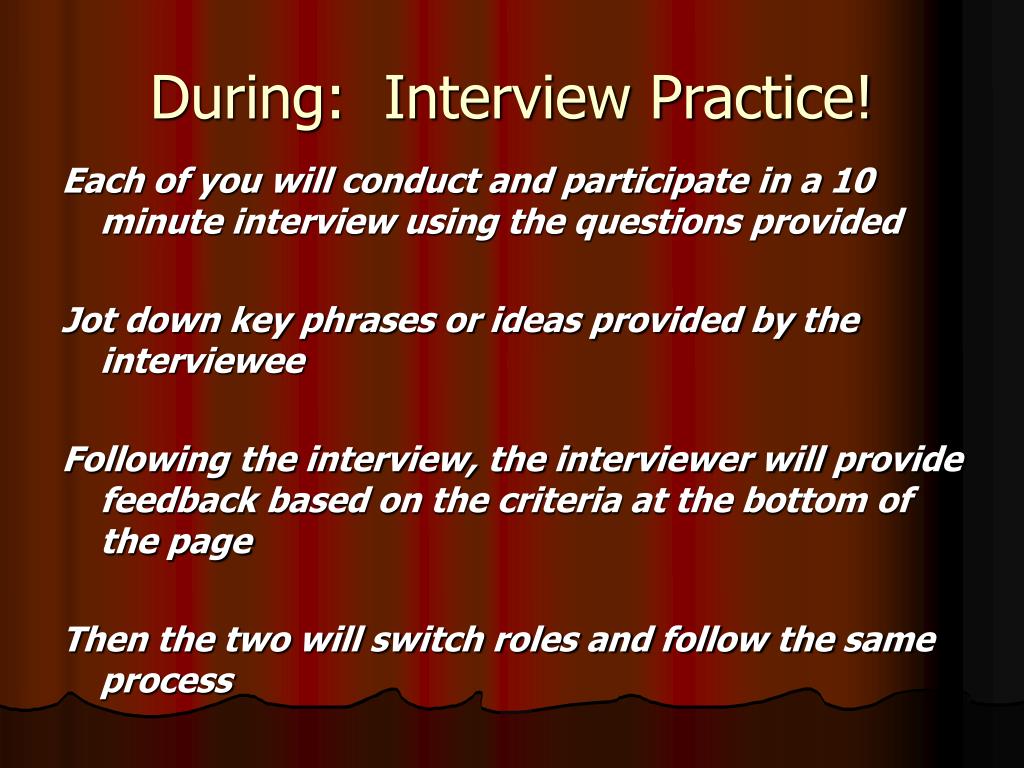 During:  Interview Practice!

Each of you will conduct and participate in a 10 minute interview using the questions provided

Jot down key phrases or ideas provided by the interviewee

Following the interview, the interviewer will provide feedback based on the criteria at the bottom of the page

Then the two will switch roles and follow the same process